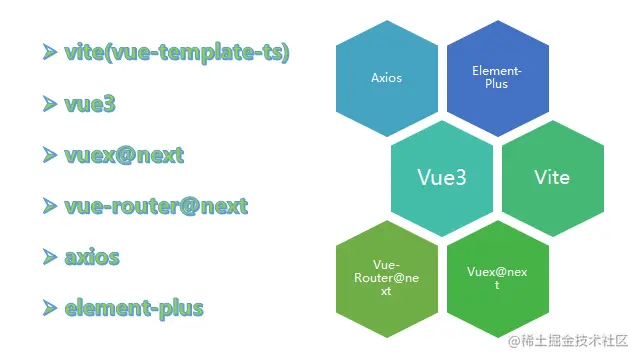 ➢ vite(vue-template-ts)

➢ vue3

➢ vuex@next

➢ vue-router@next

➢ axios

➢ element-plus

Axios

Element-Plus

Vue3

Vite

Vue-Router@next

Vuex@next

@稀土掘金技术社区